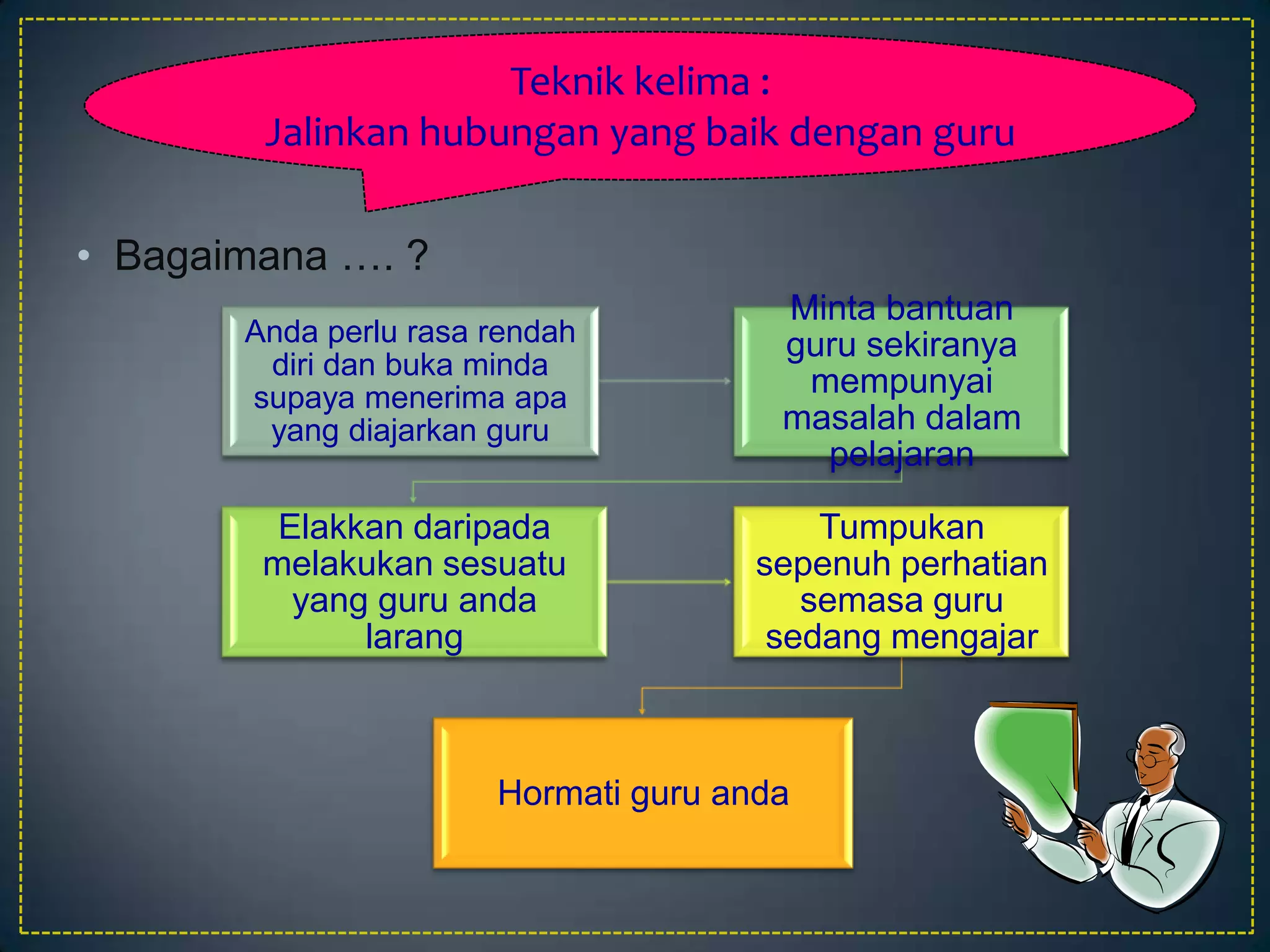 Teknik kelima :
Jalinkan hubungan yang baik dengan guru

• Bagaimana …. ?

Anda perlu rasa rendah diri dan buka minda supaya menerima apa yang diajarkan guru

Minta bantuan guru sekiranya mempunyai masalah dalam pelajaran

Elakkan daripada melakukan sesuatu yang guru anda larang

Tumpukan sepenuh perhatian semasa guru sedang mengajar

Hormati guru anda